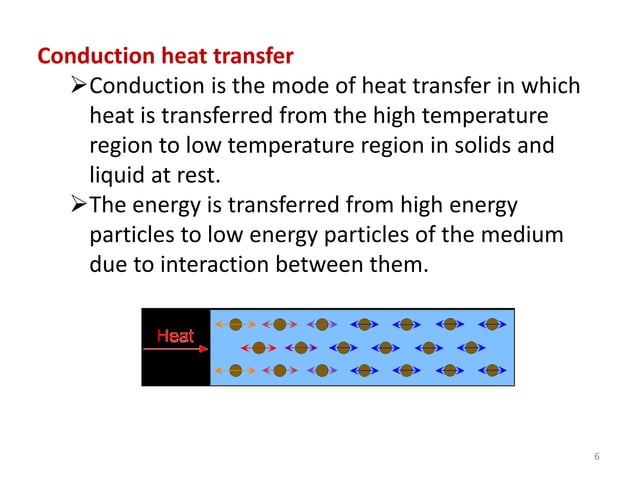 Conduction heat transfer

➢Conduction is the mode of heat transfer in which heat is transferred from the high temperature region to low temperature region in solids and liquid at rest.

➢The energy is transferred from high energy particles to low energy particles of the medium due to interaction between them.

Heat

6